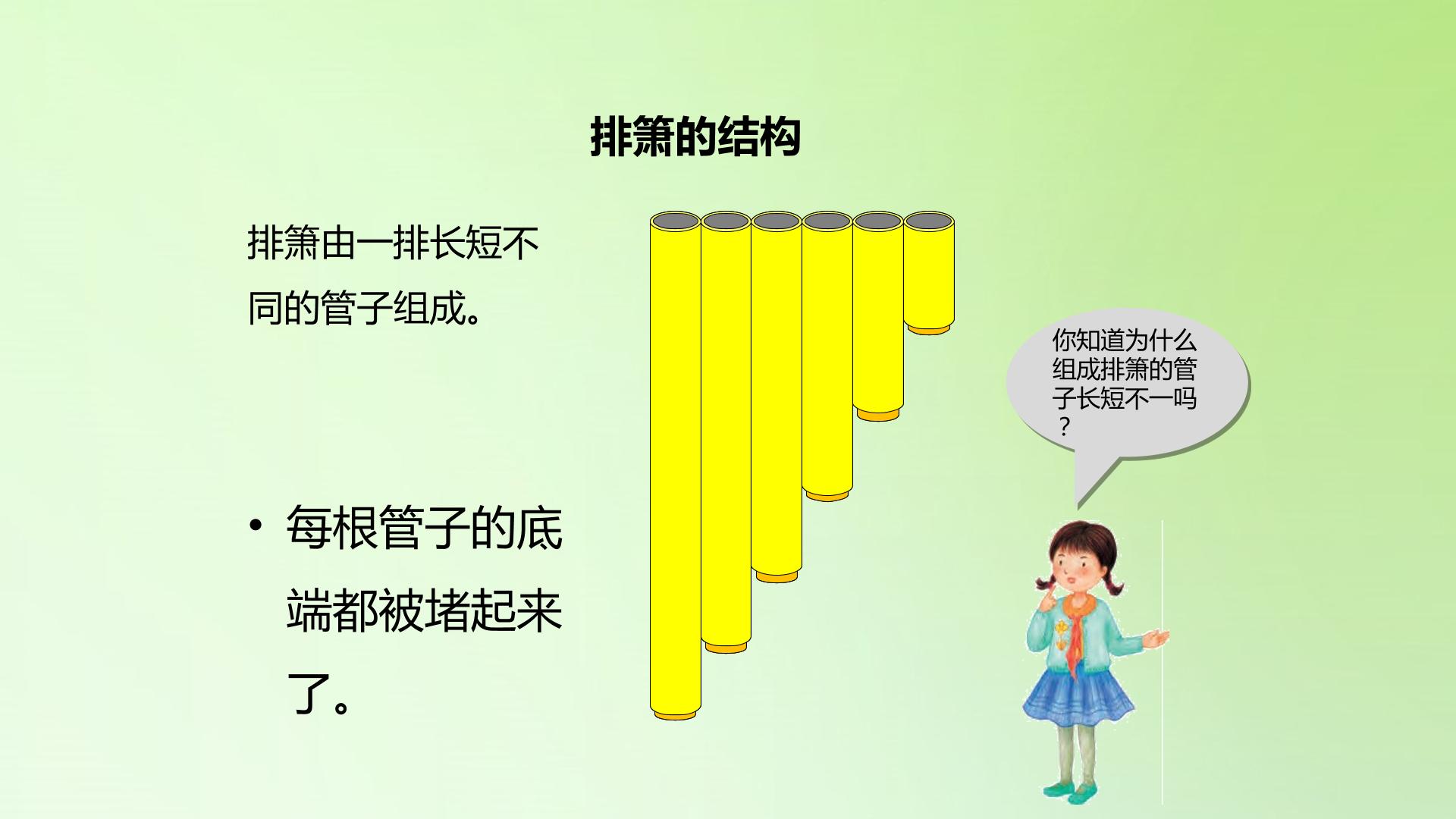 排箫的结构

排箫由一排长短不同的管子组成。

• 每根管子的底端都被堵起来了。

你知道为什么组成排箫的管子长短不一吗？